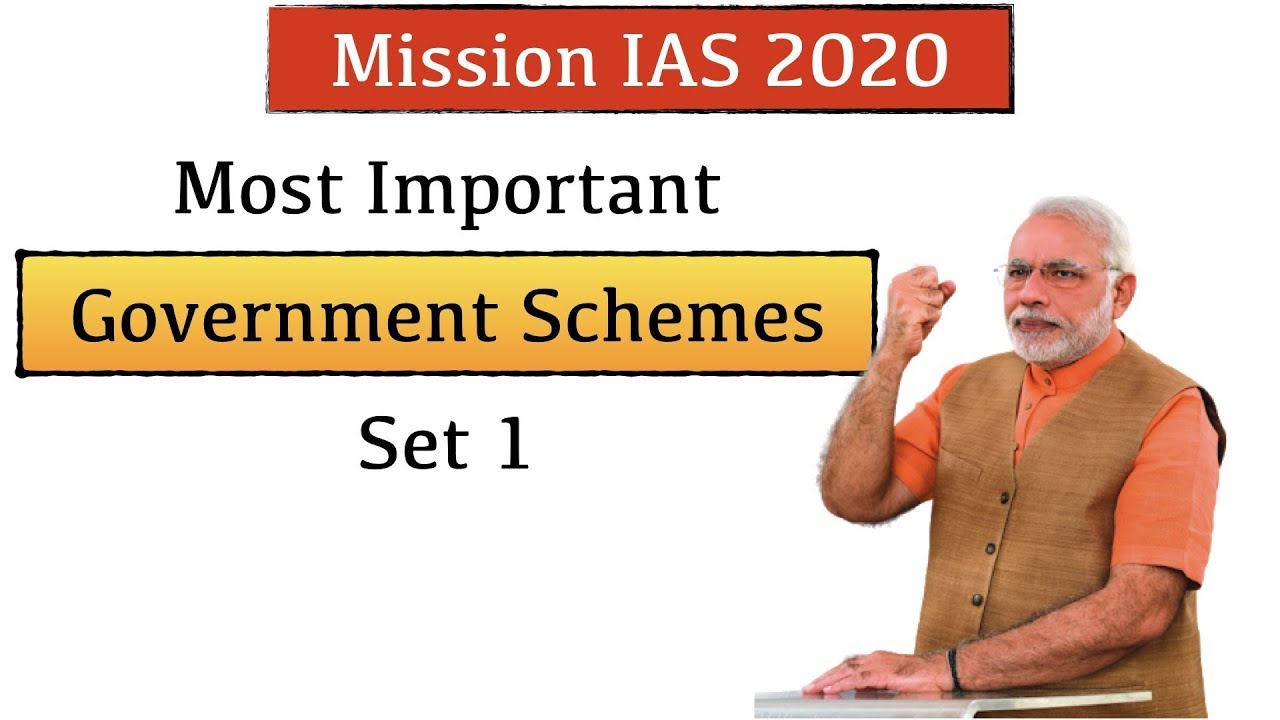 Mission IAS 2020

Most Important

Government Schemes

Set 1